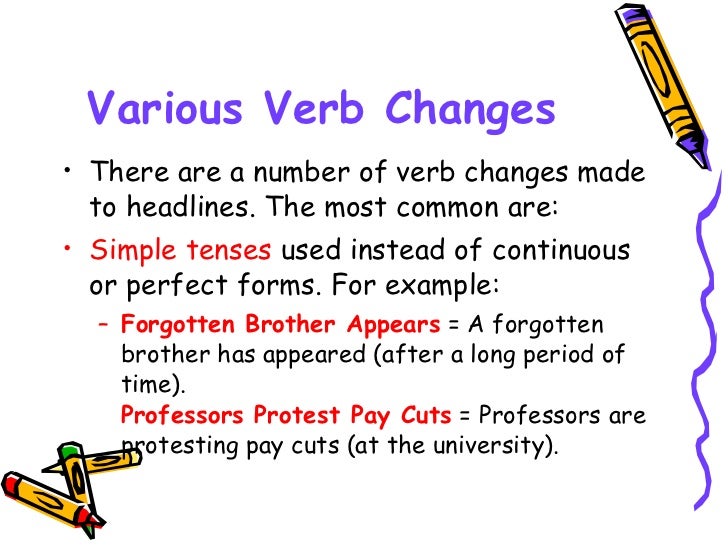 Various Verb Changes

• There are a number of verb changes made to headlines. The most common are:

• Simple tenses used instead of continuous or perfect forms. For example:

– Forgotten Brother Appears = A forgotten brother has appeared (after a long period of time).
Professors Protest Pay Cuts = Professors are protesting pay cuts (at the university).